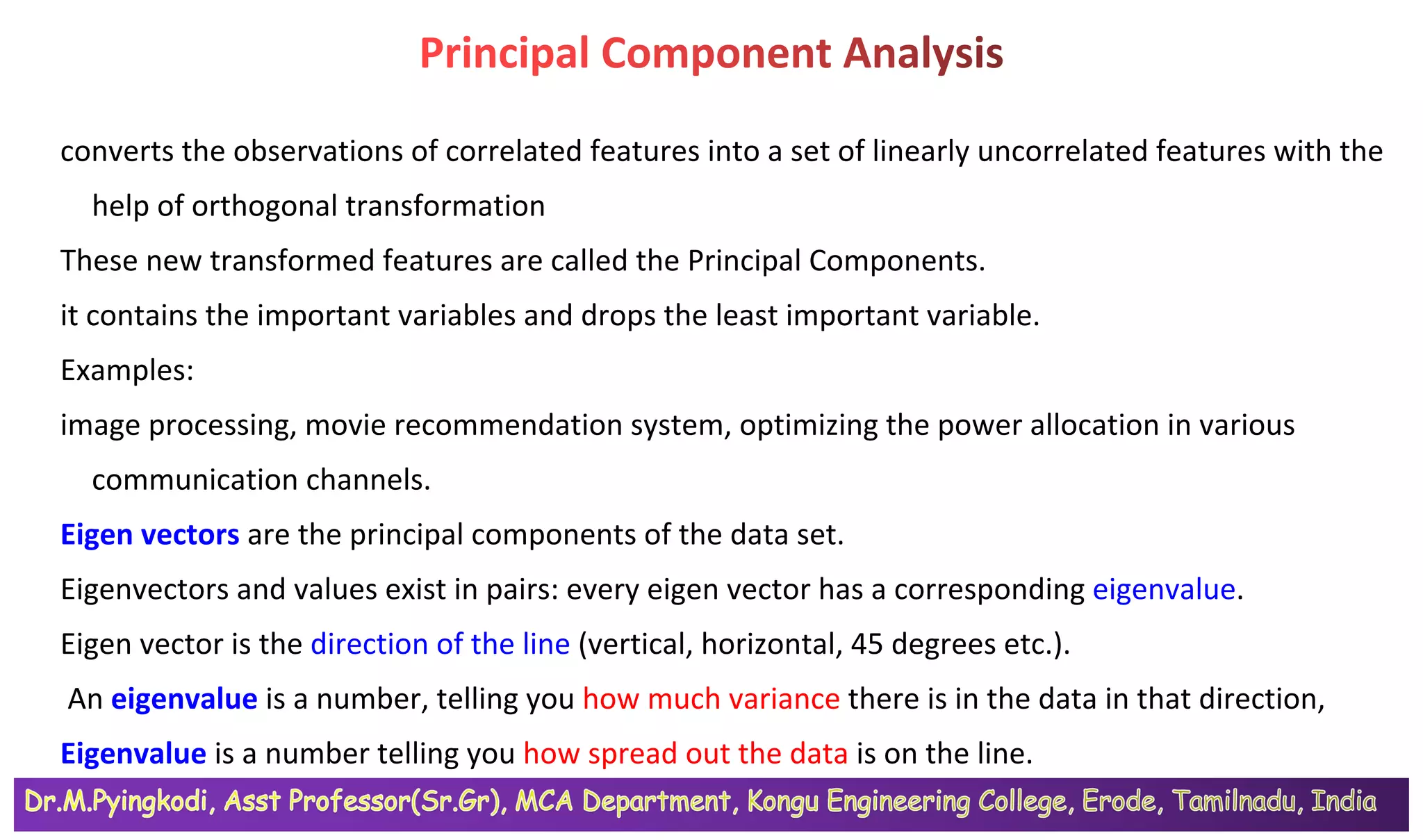 Principal Component Analysis

converts the observations of correlated features into a set of linearly uncorrelated features with the help of orthogonal transformation

These new transformed features are called the Principal Components.

it contains the important variables and drops the least important variable.

Examples:

image processing, movie recommendation system, optimizing the power allocation in various communication channels.

Eigen vectors are the principal components of the data set.

Eigenvectors and values exist in pairs: every eigen vector has a corresponding eigenvalue.

Eigen vector is the direction of the line (vertical, horizontal, 45 degrees etc.).

An eigenvalue is a number, telling you how much variance there is in the data in that direction,

Eigenvalue is a number telling you how spread out the data is on the line.

Dr.M.Pyingkodi, Asst Professor(Sr.Gr), MCA Department, Kongu Engineering College, Erode, Tamilnadu, India